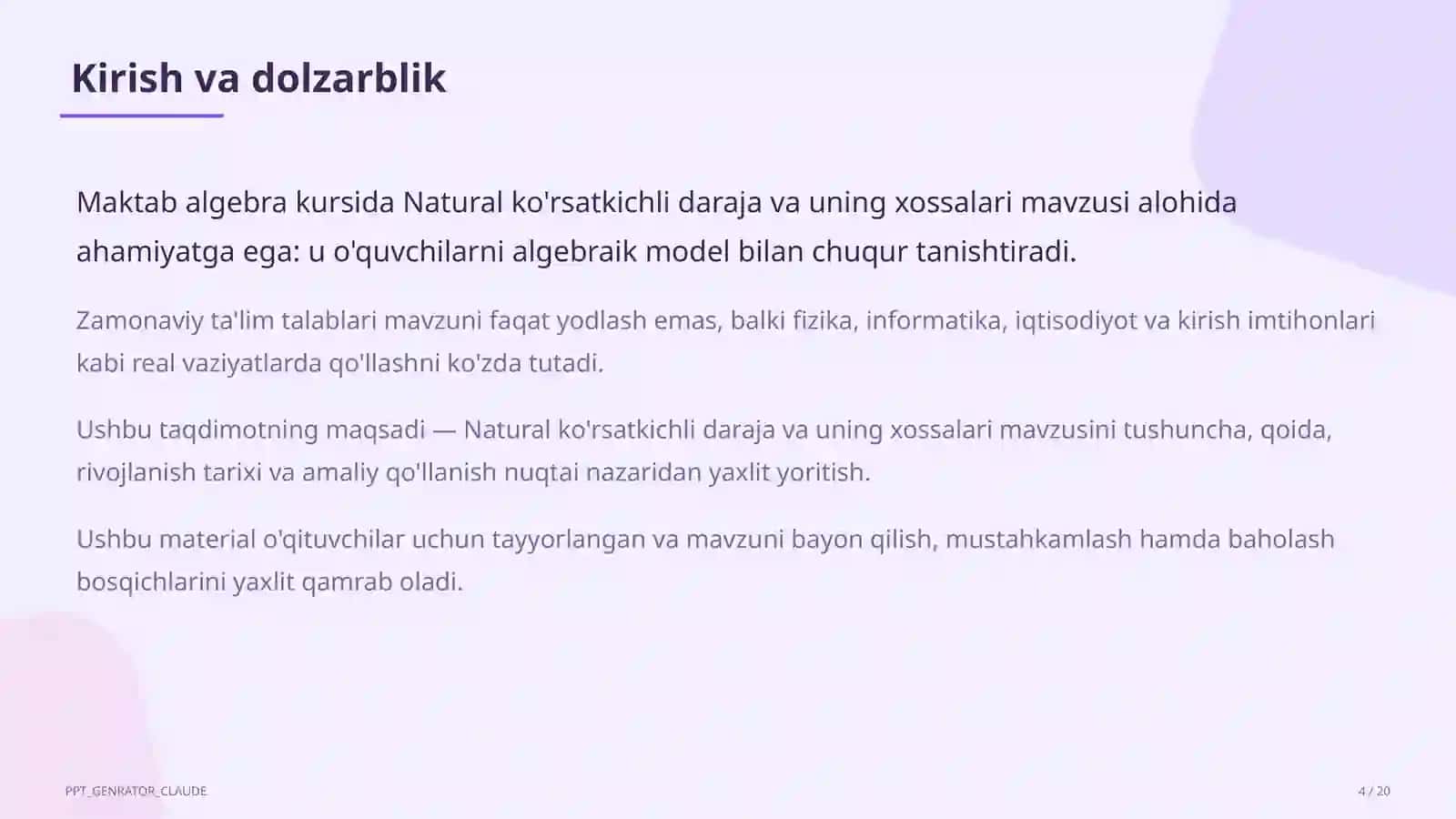 Kirish va dolzarblik

Maktab algebra kursida Natural ko'rsatkichli daraja va uning xossalari mavzusi alohida ahamiyatga ega: u o'quvchilarni algebraik model bilan chuqur tanishtiradi.

Zamonaviy ta'lim talablari mavzuni faqat yodlash emas, balki fizika, informatika, iqtisodiyot va kirish imtihonlari kabi real vaziyatlarda qo'llashni ko'zda tutadi.

Ushbu taqdimotning maqsadi — Natural ko'rsatkichli daraja va uning xossalari mavzusini tushuncha, qoida, rivojlanish tarixi va amaliy qo'llanish nuqtai nazaridan yaxlit yoritish.

Ushbu material o'qituvchilar uchun tayyorlangan va mavzuni bayon qilish, mustahkamlash hamda baholash bosqichlarini yaxlit qamrab oladi.

PPT_GENRATOR_CLAUDE

4 / 20